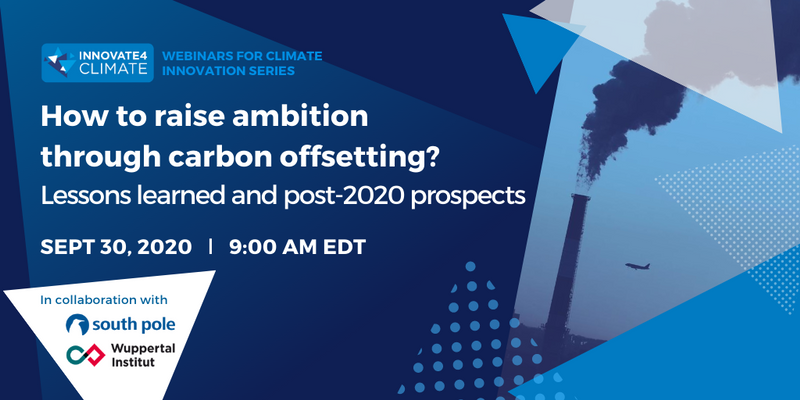 INNOVATE4 CLIMATE

WEBINARS FOR CLIMATE INNOVATION SERIES

How to raise ambition through carbon offsetting?

Lessons learned and post-2020 prospects

SEPT 30, 2020 | 9:00 AM EDT

In collaboration with

south pole

Wuppertal Institut